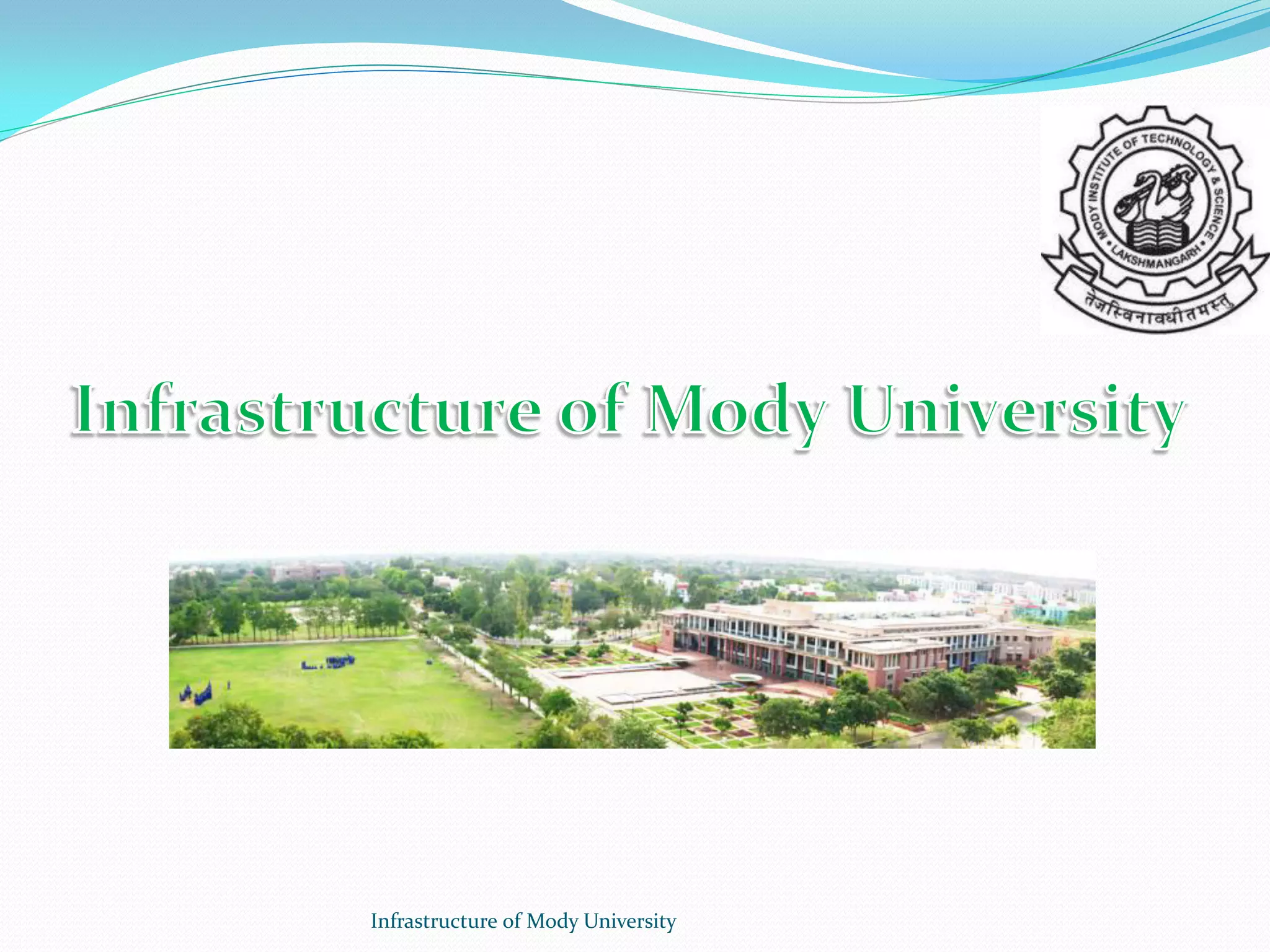 MODY INSTITUTE OF TECHNOLOGY & SCIENCE
• LAKSHMANGARH •
तेजस्विनावधीतमस्तु

Infrastructure of Mody University

Infrastructure of Mody University